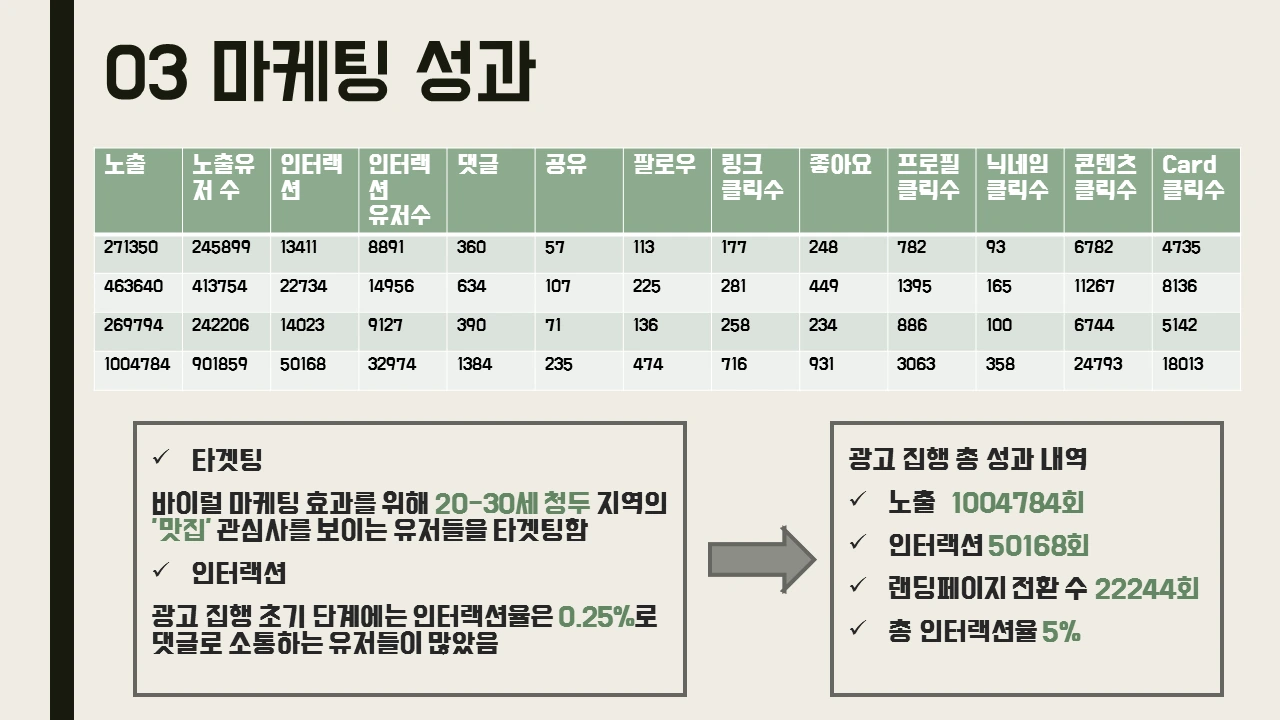 03 마케팅 성과

| 노출 | 노출유저 수 | 인터랙션 | 인터랙션 유저수 | 댓글 | 공유 | 팔로우 | 링크 클릭수 | 좋아요 | 프로필 클릭수 | 닉네임 클릭수 | 콘텐츠 클릭수 | Card 클릭수 |
|---|---|---|---|---|---|---|---|---|---|---|---|---|
| 271350 | 245899 | 13411 | 8891 | 360 | 57 | 113 | 177 | 248 | 782 | 93 | 6782 | 4735 |
| 463640 | 413754 | 22734 | 14956 | 634 | 107 | 225 | 281 | 449 | 1395 | 165 | 11267 | 8136 |
| 269794 | 242206 | 14023 | 9127 | 390 | 71 | 136 | 258 | 234 | 886 | 100 | 6744 | 5142 |
| 1004784 | 901859 | 50168 | 32974 | 1384 | 235 | 474 | 716 | 931 | 3063 | 358 | 24793 | 18013 |

✓ 타겟팅
바이럴 마케팅 효과를 위해 20-30세 청두 지역의 '맛집' 관심사를 보이는 유저들을 타겟팅함
✓ 인터랙션
광고 집행 초기 단계에는 인터랙션율은 0.25%로 댓글로 소통하는 유저들이 많았음

광고 집행 총 성과 내역
✓ 노출 1004784회
✓ 인터랙션 50168회
✓ 랜딩페이지 전환 수 22244회
✓ 총 인터랙션율 5%